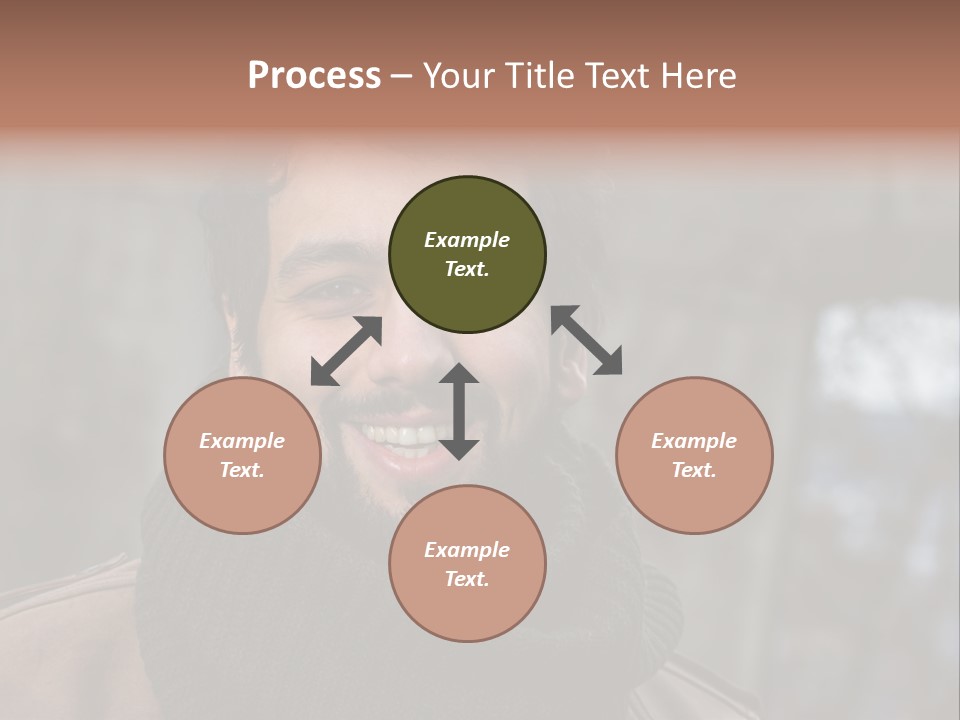 Process – Your Title Text Here

Example Text.

Example Text.

Example Text.

Example Text.